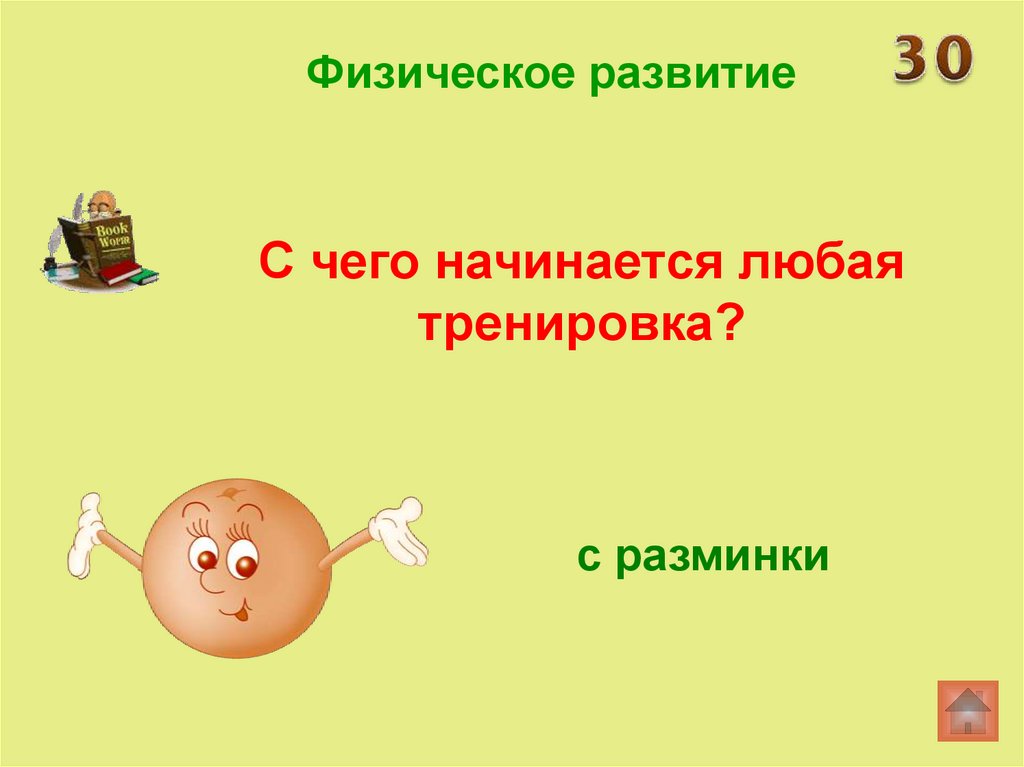 Физическое развитие

30

Book Worm

С чего начинается любая тренировка?

с разминки